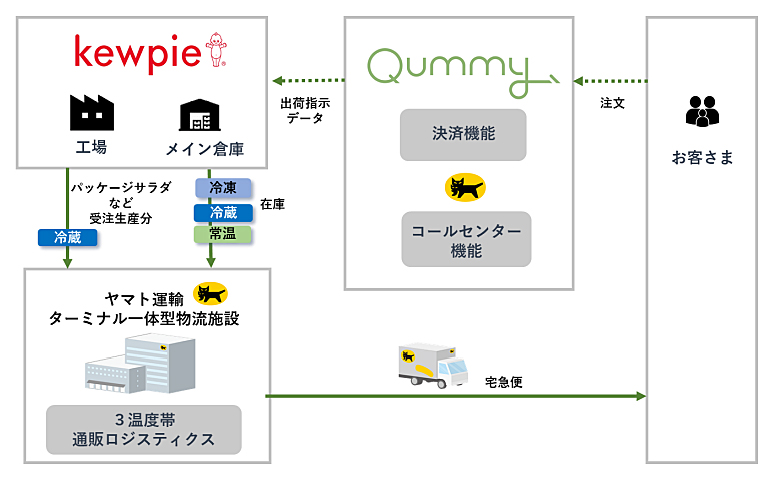 kewpie

工場

メイン倉庫

出荷指示データ

Qummy

決済機能

コールセンター機能

注文

お客さま

パッケージサラダなど受注生産分

冷蔵

冷凍

冷蔵

常温

在庫

ヤマト運輸
ターミナル一体型物流施設

3温度帯
通販ロジスティクス

宅急便